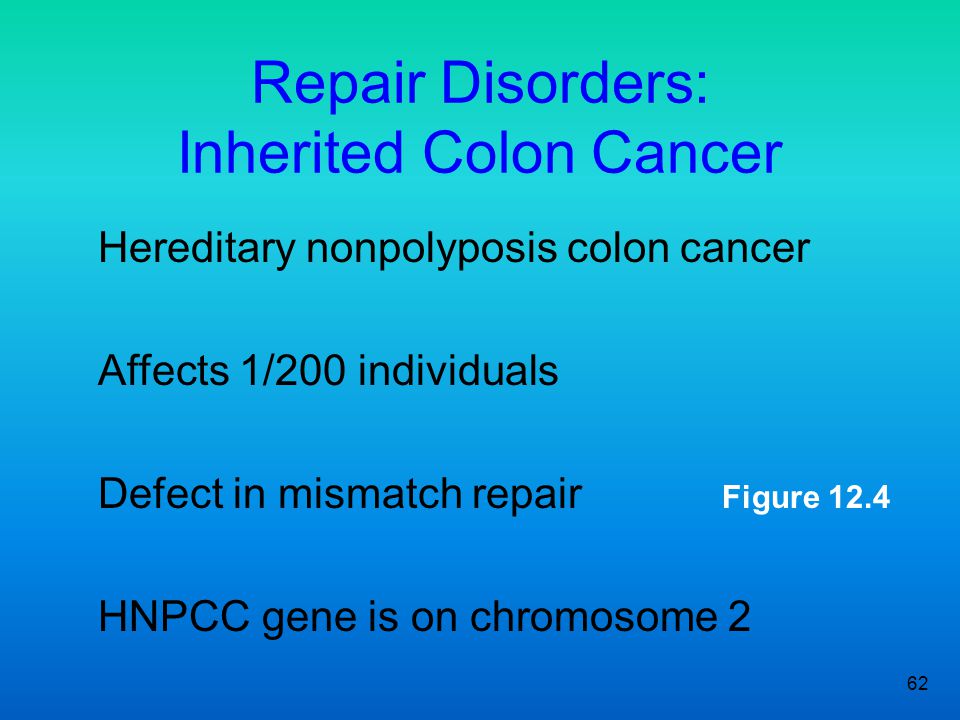 Repair Disorders:
Inherited Colon Cancer

Hereditary nonpolyposis colon cancer

Affects 1/200 individuals

Defect in mismatch repair

Figure 12.4

HNPCC gene is on chromosome 2

62